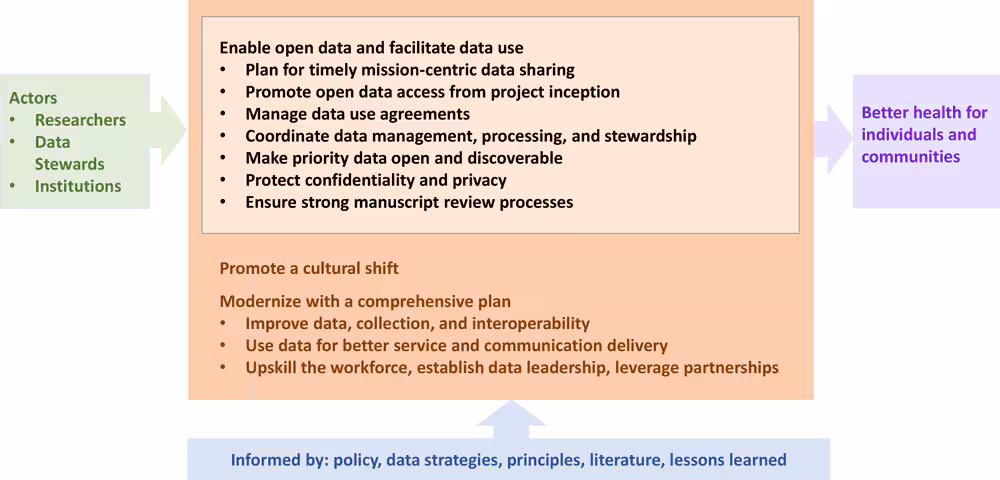 Actors
• Researchers
• Data Stewards
• Institutions

Enable open data and facilitate data use
• Plan for timely mission-centric data sharing
• Promote open data access from project inception
• Manage data use agreements
• Coordinate data management, processing, and stewardship
• Make priority data open and discoverable
• Protect confidentiality and privacy
• Ensure strong manuscript review processes

Promote a cultural shift

Modernize with a comprehensive plan
• Improve data, collection, and interoperability
• Use data for better service and communication delivery
• Upskill the workforce, establish data leadership, leverage partnerships

Better health for individuals and communities

Informed by: policy, data strategies, principles, literature, lessons learned